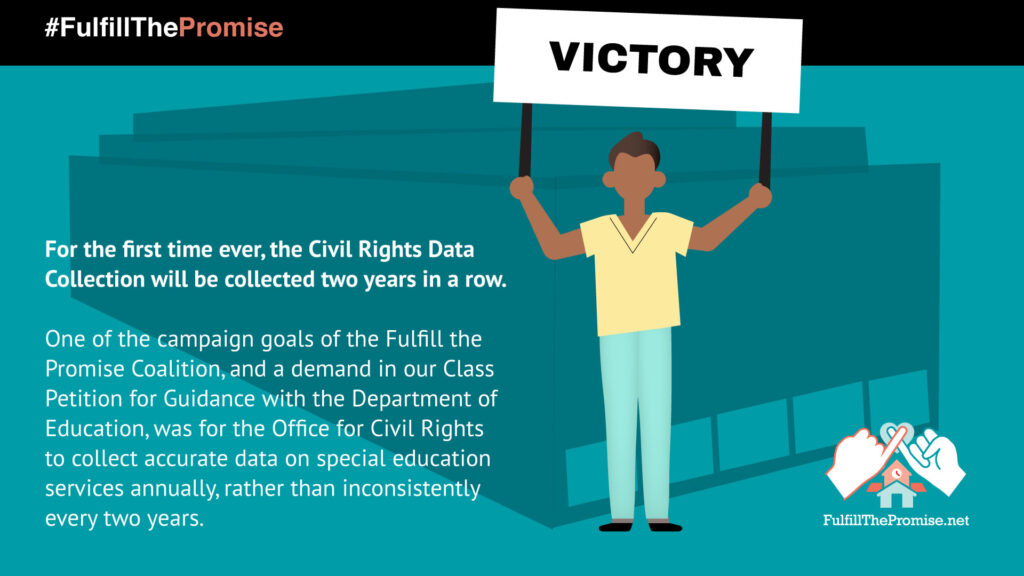 #FulfillThePromise

VICTORY

For the first time ever, the Civil Rights Data Collection will be collected two years in a row.

One of the campaign goals of the Fulfill the Promise Coalition, and a demand in our Class Petition for Guidance with the Department of Education, was for the Office for Civil Rights to collect accurate data on special education services annually, rather than inconsistently every two years.

FulfillThePromise.net